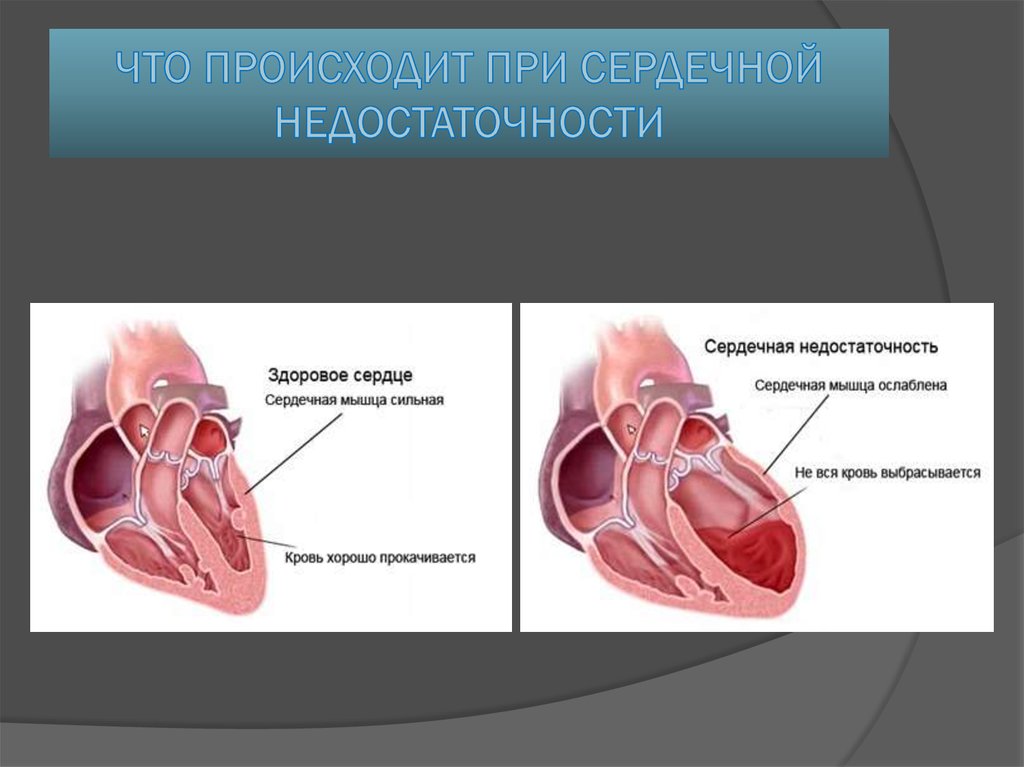 ЧТО ПРОИСХОДИТ ПРИ СЕРДЕЧНОЙ НЕДОСТАТОЧНОСТИ

Здоровое сердце
Сердечная мышца сильная
Кровь хорошо прокачивается

Сердечная недостаточность
Сердечная мышца ослаблена
Не вся кровь выбрасывается